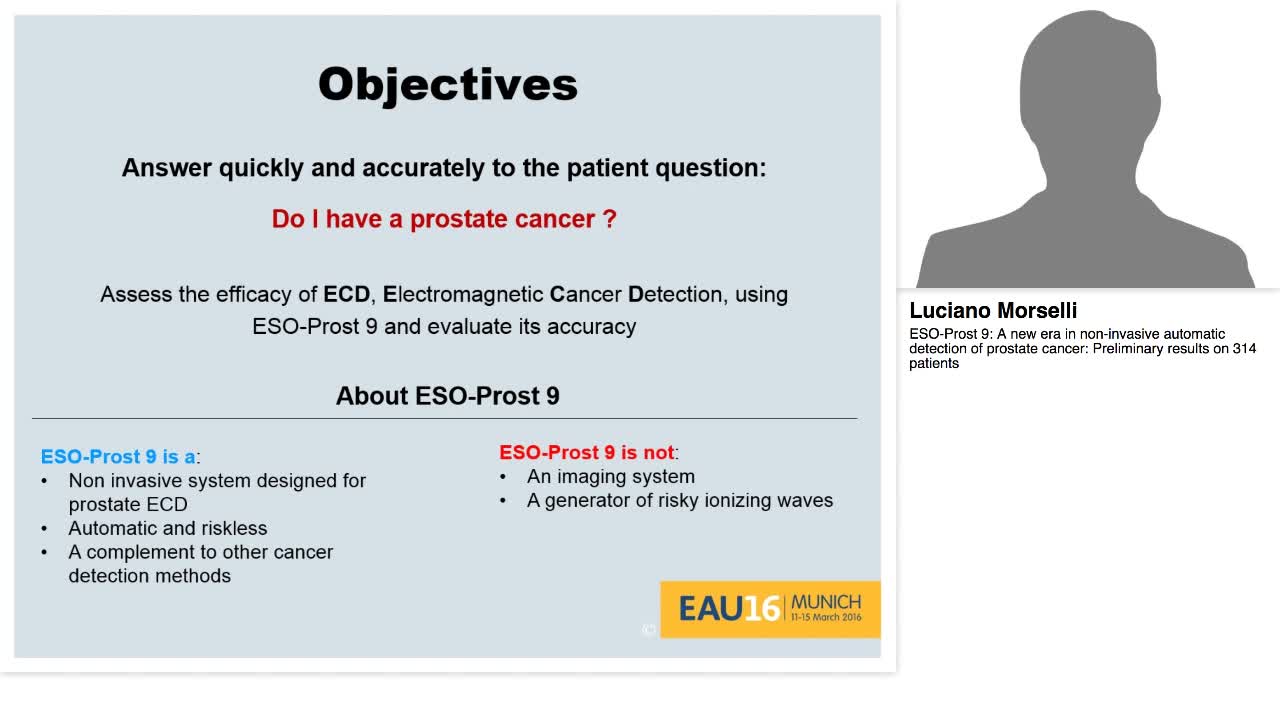 Objectives

Answer quickly and accurately to the patient question:

Do I have a prostate cancer ?

Assess the efficacy of ECD, Electromagnetic Cancer Detection, using ESO-Prost 9 and evaluate its accuracy

About ESO-Prost 9

ESO-Prost 9 is a:
• Non invasive system designed for prostate ECD
• Automatic and riskless
• A complement to other cancer detection methods

ESO-Prost 9 is not:
• An imaging system
• A generator of risky ionizing waves

©

EAU16 MUNICH 11-15 March 2016

Luciano Morselli
ESO-Prost 9: A new era in non-invasive automatic detection of prostate cancer: Preliminary results on 314 patients